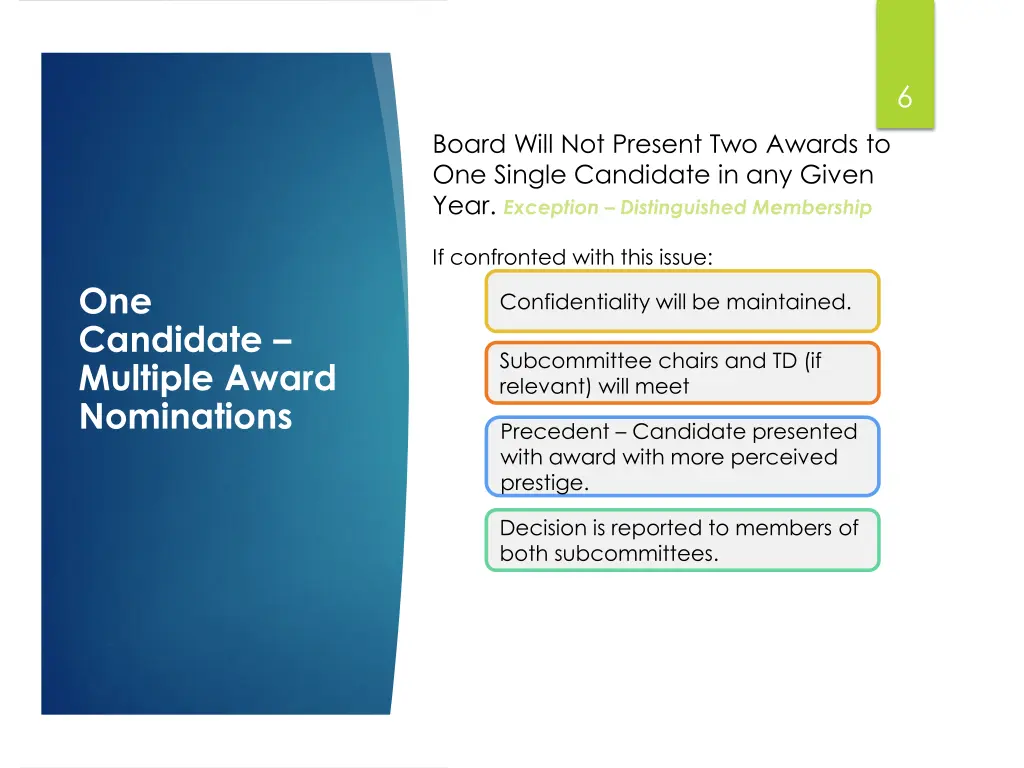 6

One Candidate – Multiple Award Nominations

Board Will Not Present Two Awards to One Single Candidate in any Given Year. Exception – Distinguished Membership

If confronted with this issue:

Confidentiality will be maintained.

Subcommittee chairs and TD (if relevant) will meet

Precedent – Candidate presented with award with more perceived prestige.

Decision is reported to members of both subcommittees.